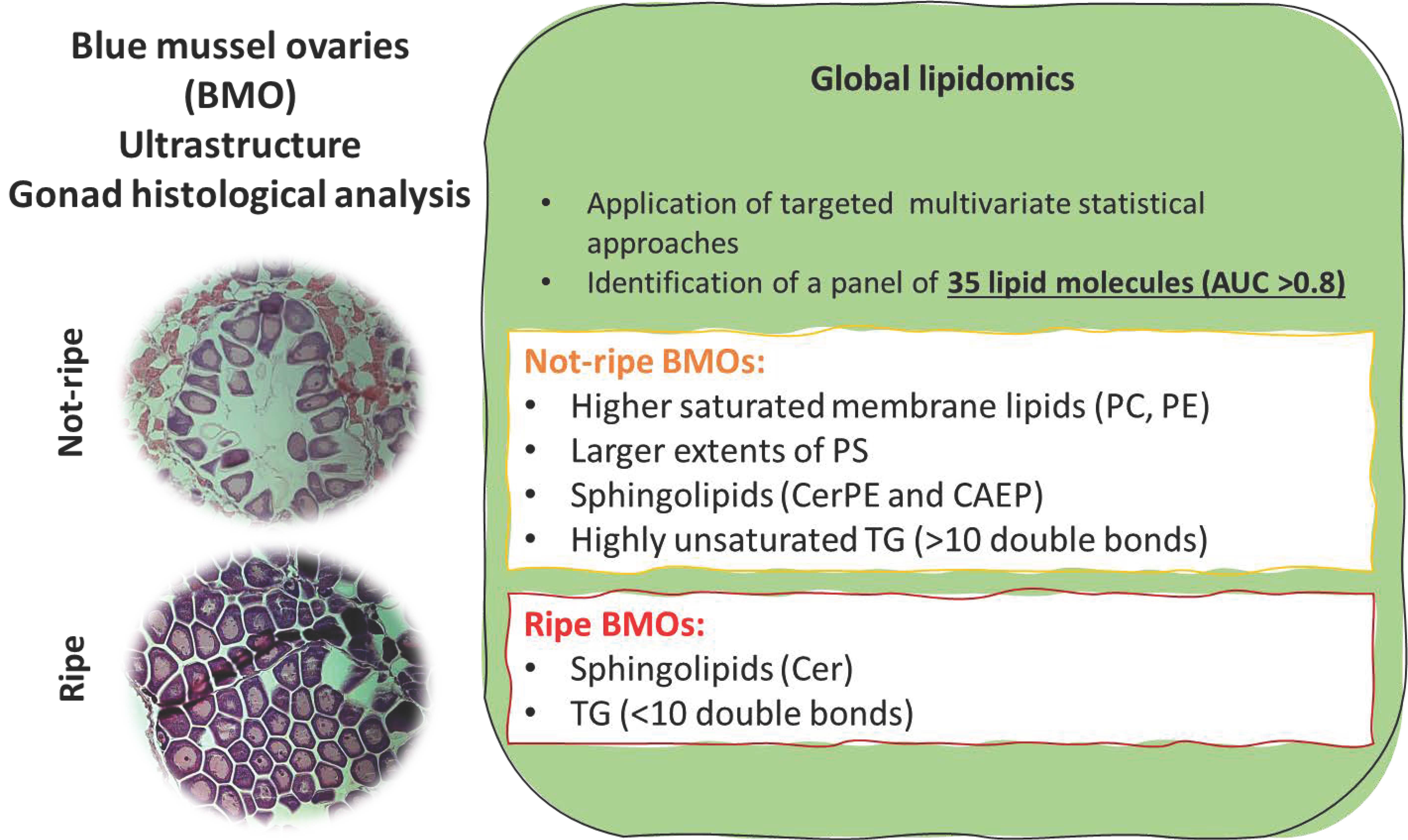 Blue mussel ovaries (BMO)
Ultrastructure
Gonad histological analysis

Not-ripe

Ripe

Global lipidomics

• Application of targeted multivariate statistical approaches
• Identification of a panel of 35 lipid molecules (AUC >0.8)

Not-ripe BMOs:
• Higher saturated membrane lipids (PC, PE)
• Larger extents of PS
• Sphingolipids (CerPE and CAEP)
• Highly unsaturated TG (>10 double bonds)

Ripe BMOs:
• Sphingolipids (Cer)
• TG (<10 double bonds)